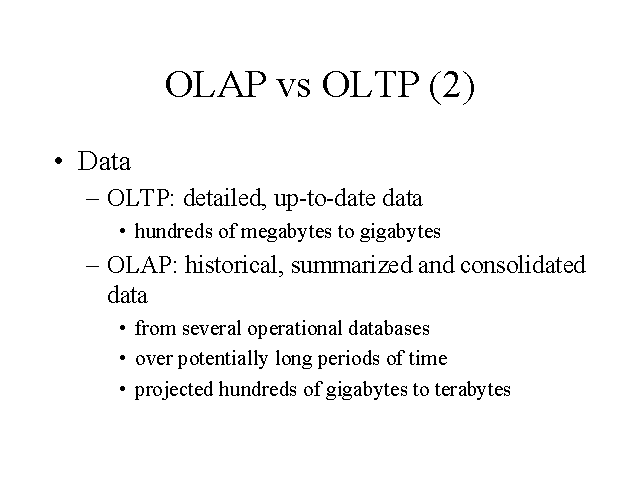 OLAP vs OLTP (2)

• Data
– OLTP: detailed, up-to-date data
• hundreds of megabytes to gigabytes
– OLAP: historical, summarized and consolidated data
• from several operational databases
• over potentially long periods of time
• projected hundreds of gigabytes to terabytes